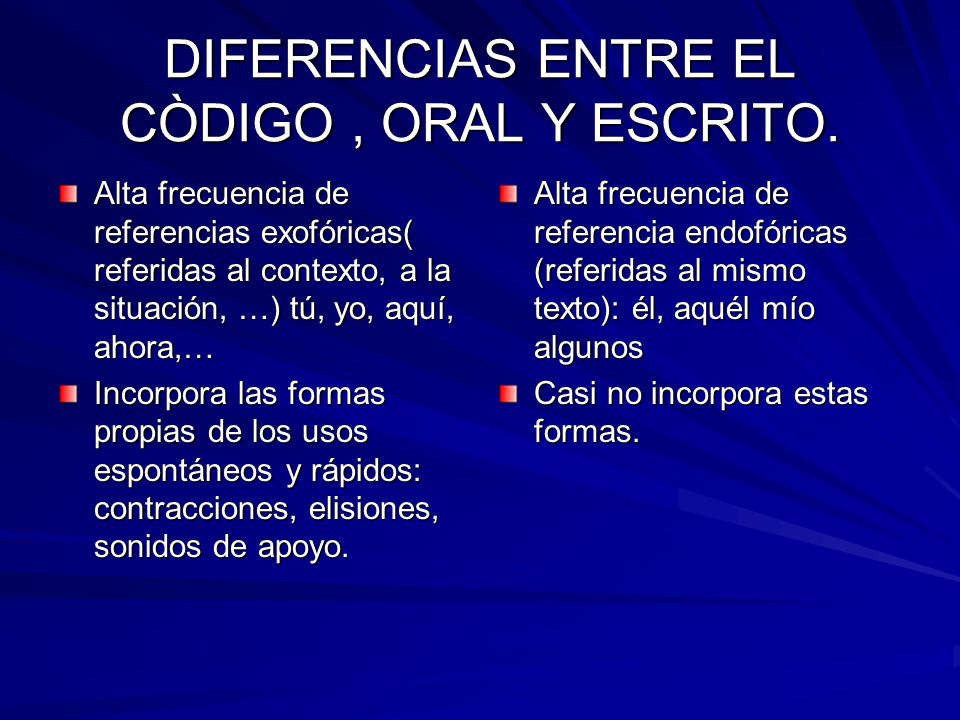 DIFERENCIAS ENTRE EL CÒDIGO , ORAL Y ESCRITO.

Alta frecuencia de referencias exofóricas( referidas al contexto, a la situación, …) tú, yo, aquí, ahora,…

Incorpora las formas propias de los usos espontáneos y rápidos: contracciones, elisiones, sonidos de apoyo.

Alta frecuencia de referencia endofóricas (referidas al mismo texto): él, aquél mío algunos

Casi no incorpora estas formas.